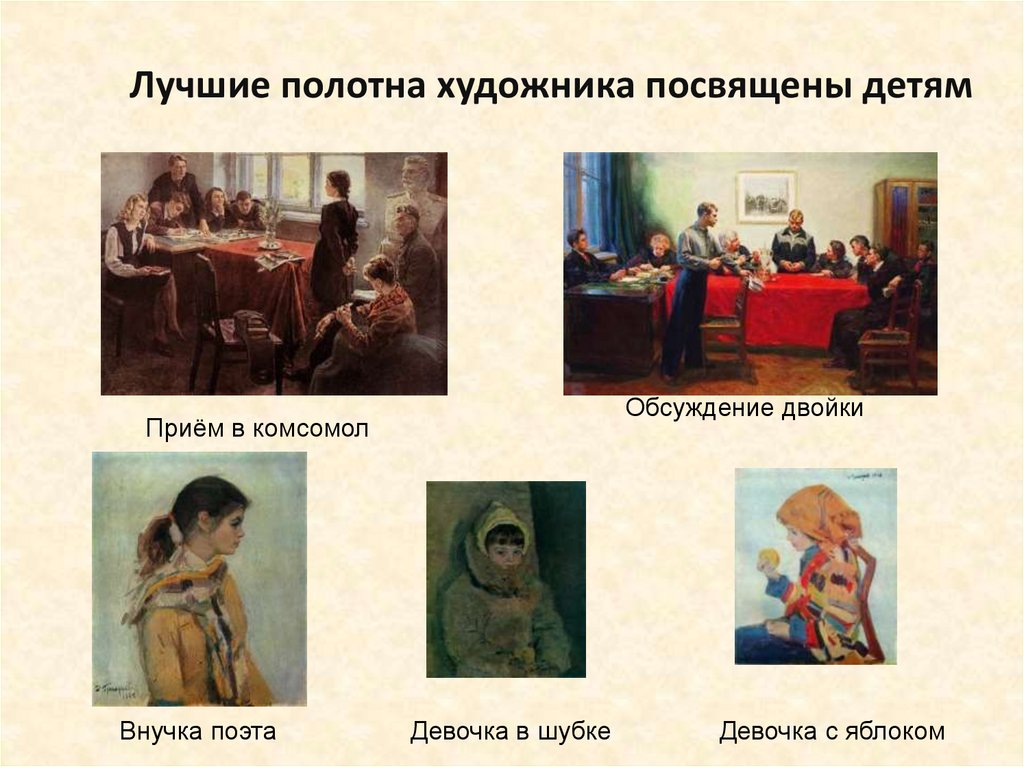 Лучшие полотна художника посвящены детям

Приём в комсомол

Обсуждение двойки

Внучка поэта

Девочка в шубке

Девочка с яблоком